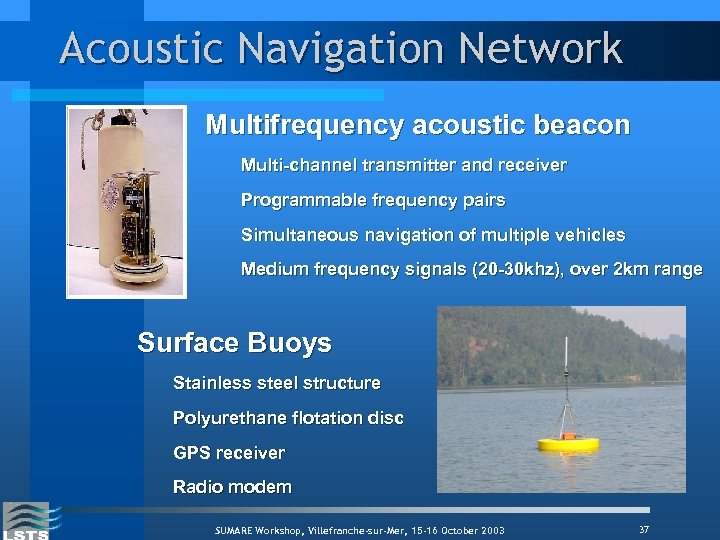 Acoustic Navigation Network

Multifrequency acoustic beacon

Multi-channel transmitter and receiver

Programmable frequency pairs

Simultaneous navigation of multiple vehicles

Medium frequency signals (20-30khz), over 2km range

Surface Buoys

Stainless steel structure

Polyurethane flotation disc

GPS receiver

Radio modem

LSTS

SUMARE Workshop, Villefranche-sur-Mer, 15-16 October 2003

37